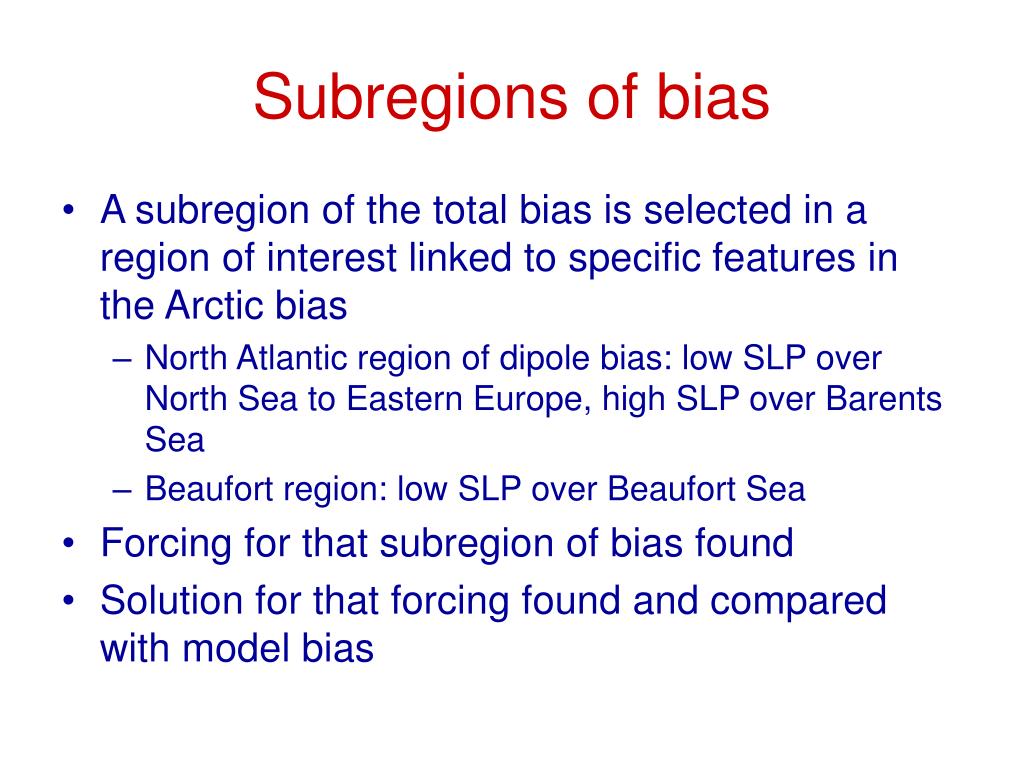 Subregions of bias

• A subregion of the total bias is selected in a region of interest linked to specific features in the Arctic bias
 – North Atlantic region of dipole bias: low SLP over North Sea to Eastern Europe, high SLP over Barents Sea
 – Beaufort region: low SLP over Beaufort Sea
• Forcing for that subregion of bias found
• Solution for that forcing found and compared with model bias